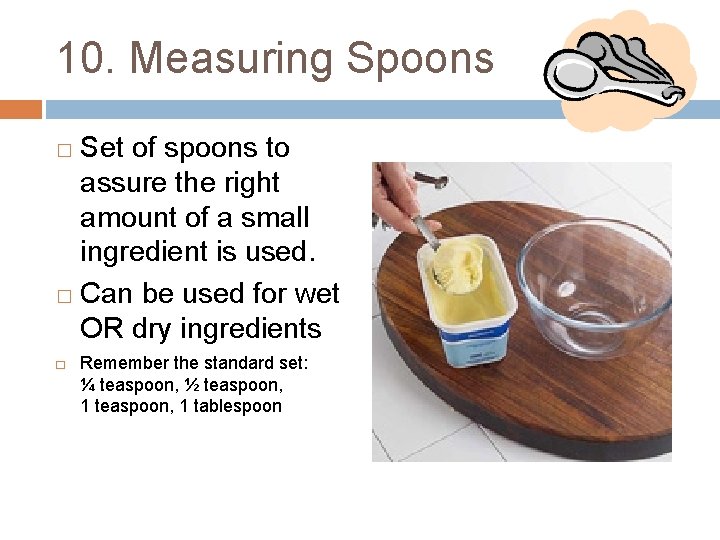 10. Measuring Spoons

□ Set of spoons to assure the right amount of a small ingredient is used.

□ Can be used for wet OR dry ingredients

□ Remember the standard set: ¼ teaspoon, ½ teaspoon, 1 teaspoon, 1 tablespoon